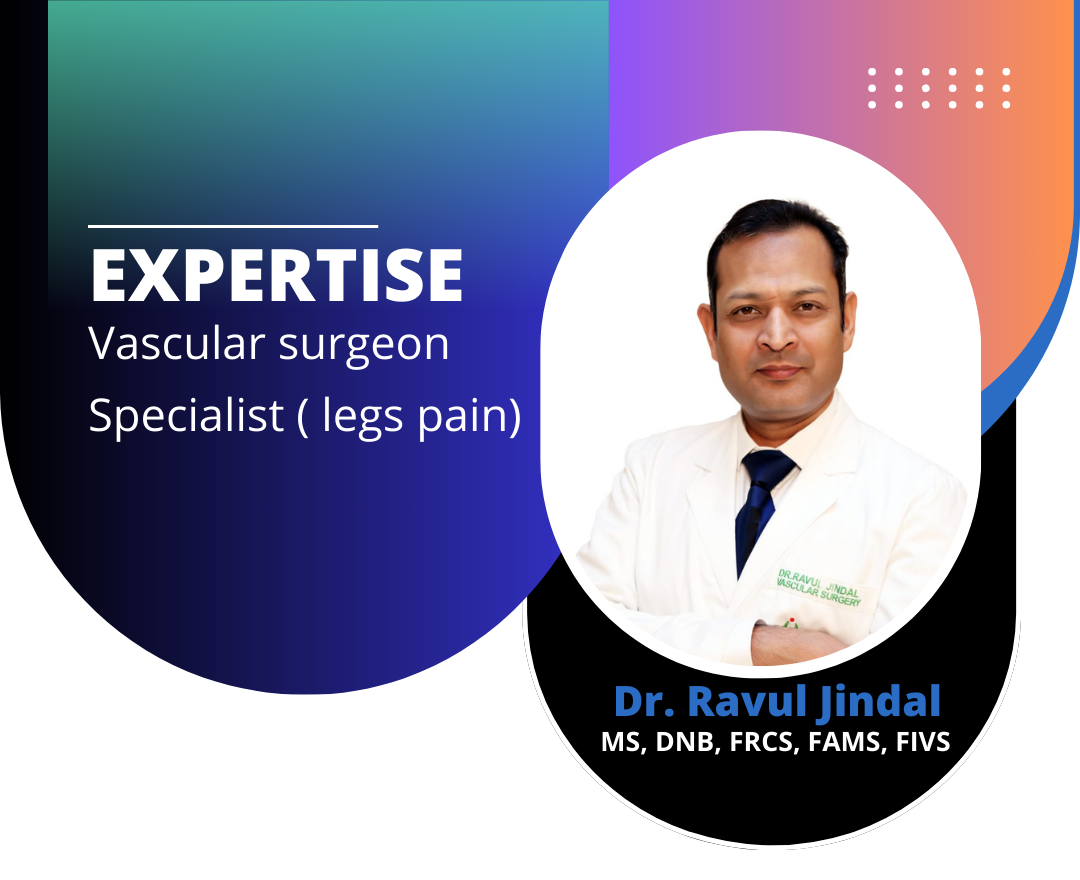 EXPERTISE
Vascular surgeon
Specialist ( legs pain)

DR.RAVUL JINDAL
VASCULAR SURGERY

Dr. Ravul Jindal
MS, DNB, FRCS, FAMS, FIVS